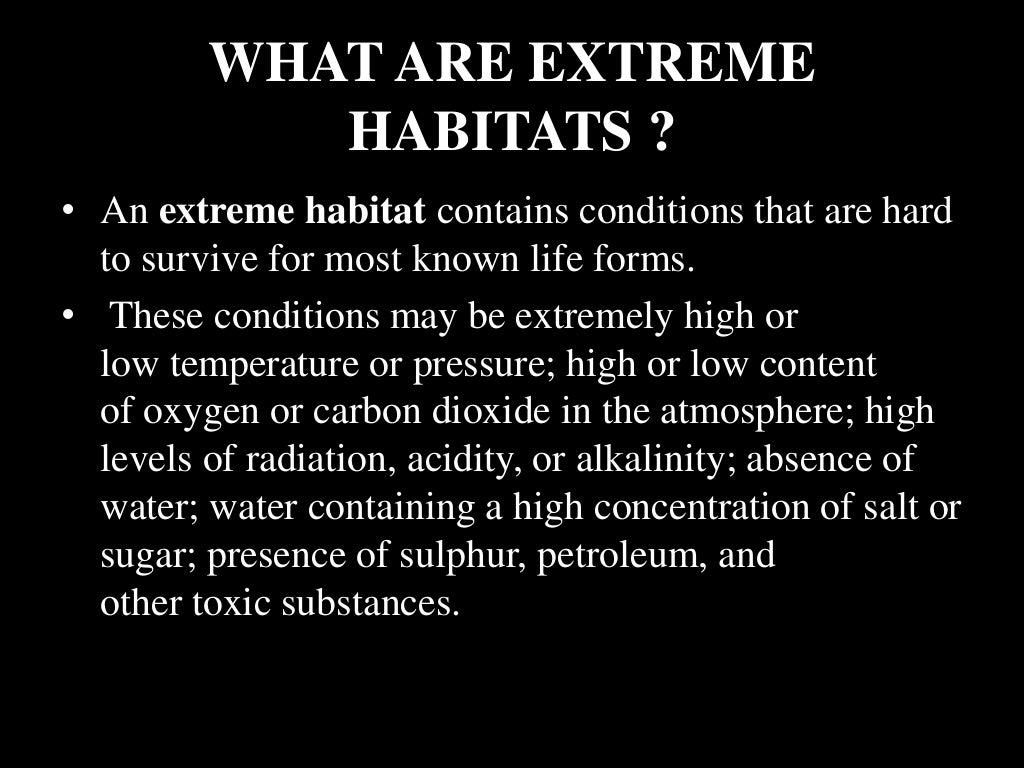 WHAT ARE EXTREME HABITATS ?

• An extreme habitat contains conditions that are hard to survive for most known life forms.

• These conditions may be extremely high or low temperature or pressure; high or low content of oxygen or carbon dioxide in the atmosphere; high levels of radiation, acidity, or alkalinity; absence of water; water containing a high concentration of salt or sugar; presence of sulphur, petroleum, and other toxic substances.